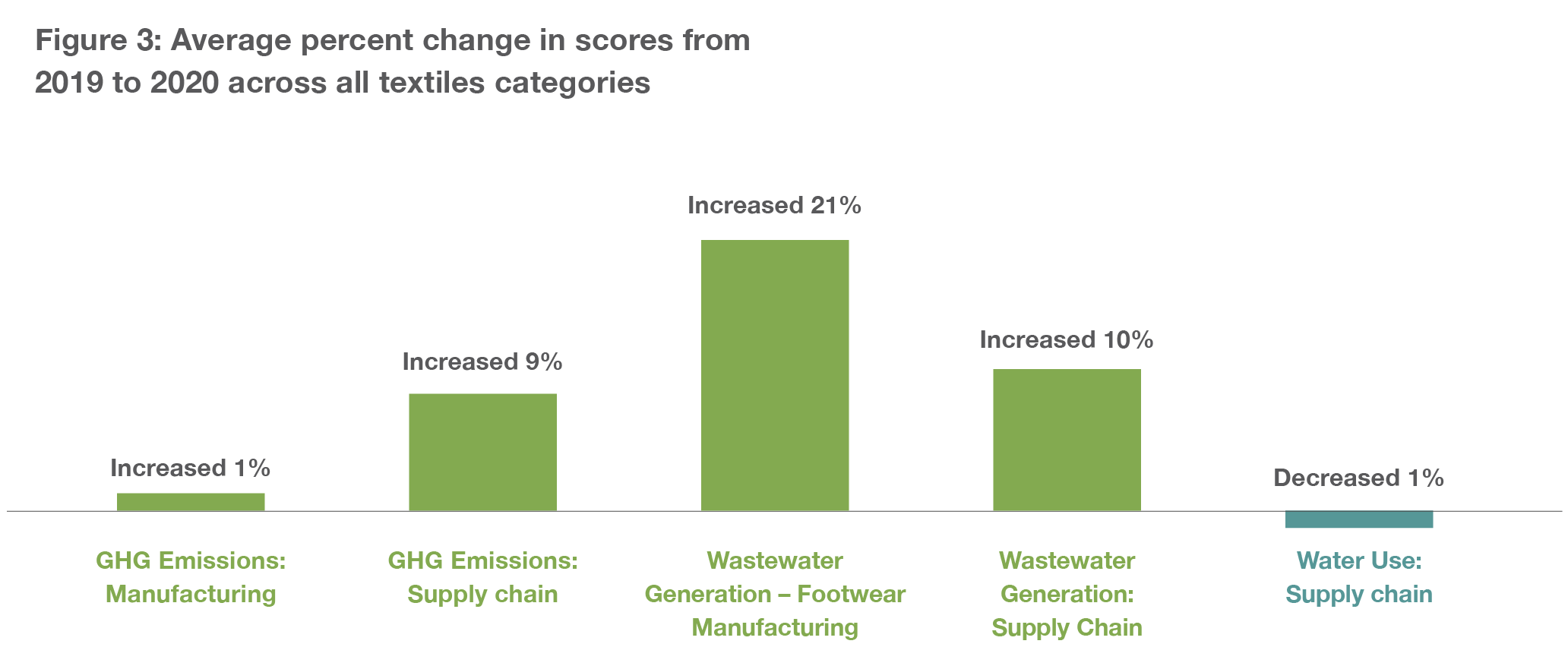 Figure 3: Average percent change in scores from 2019 to 2020 across all textiles categories

Increased 1%

Increased 9%

Increased 21%

Increased 10%

Decreased 1%

GHG Emissions: Manufacturing

GHG Emissions: Supply chain

Wastewater Generation – Footwear Manufacturing

Wastewater Generation: Supply Chain

Water Use: Supply chain